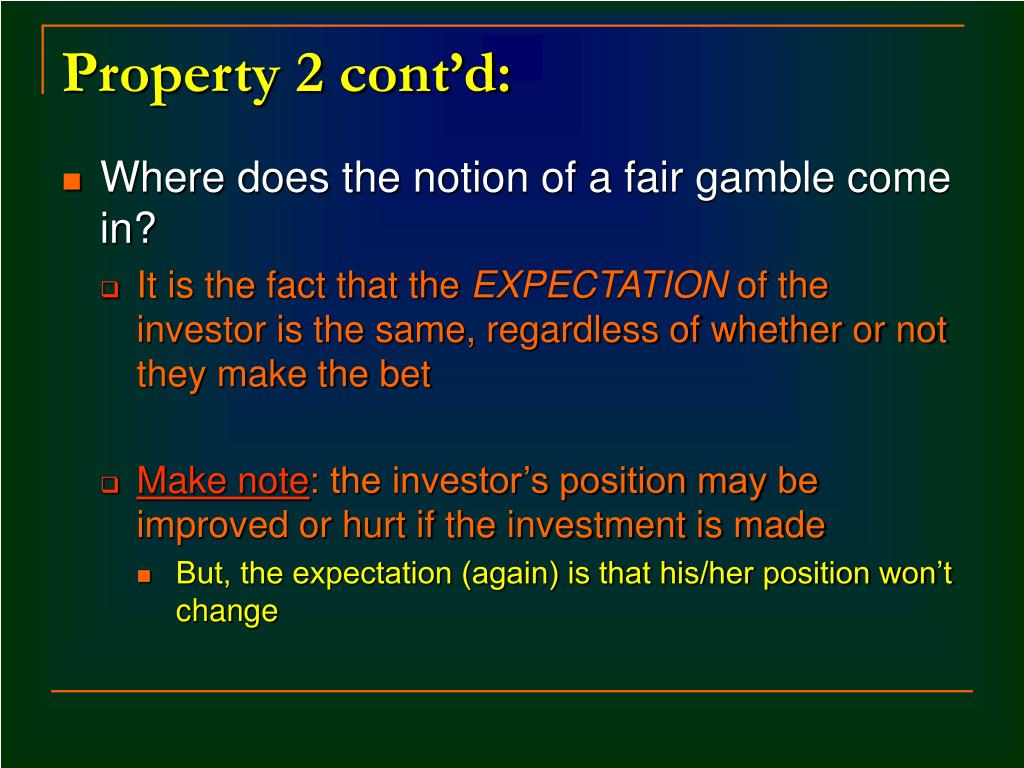 Property 2 cont’d:

Where does the notion of a fair gamble come in?

It is the fact that the EXPECTATION of the investor is the same, regardless of whether or not they make the bet

Make note: the investor’s position may be improved or hurt if the investment is made

But, the expectation (again) is that his/her position won’t change